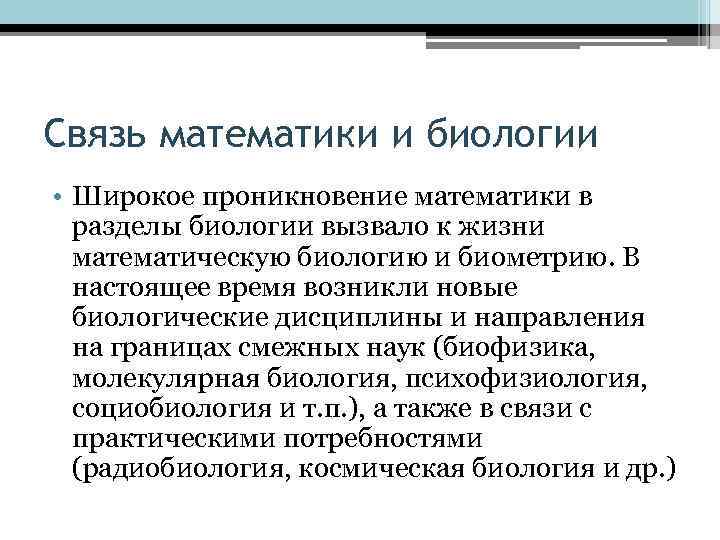 Связь математики и биологии

• Широкое проникновение математики в разделы биологии вызвало к жизни математическую биологию и биометрию. В настоящее время возникли новые биологические дисциплины и направления на границах смежных наук (биофизика, молекулярная биология, психофизиология, социобиология и т.п.), а также в связи с практическими потребностями (радиобиология, космическая биология и др.)